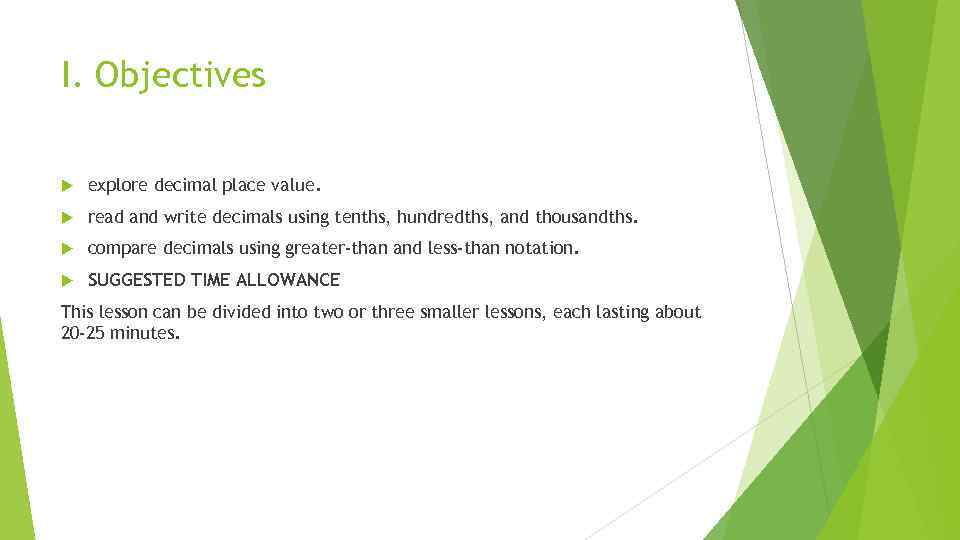 I. Objectives

explore decimal place value.

read and write decimals using tenths, hundredths, and thousandths.

compare decimals using greater-than and less-than notation.

SUGGESTED TIME ALLOWANCE

This lesson can be divided into two or three smaller lessons, each lasting about 20-25 minutes.